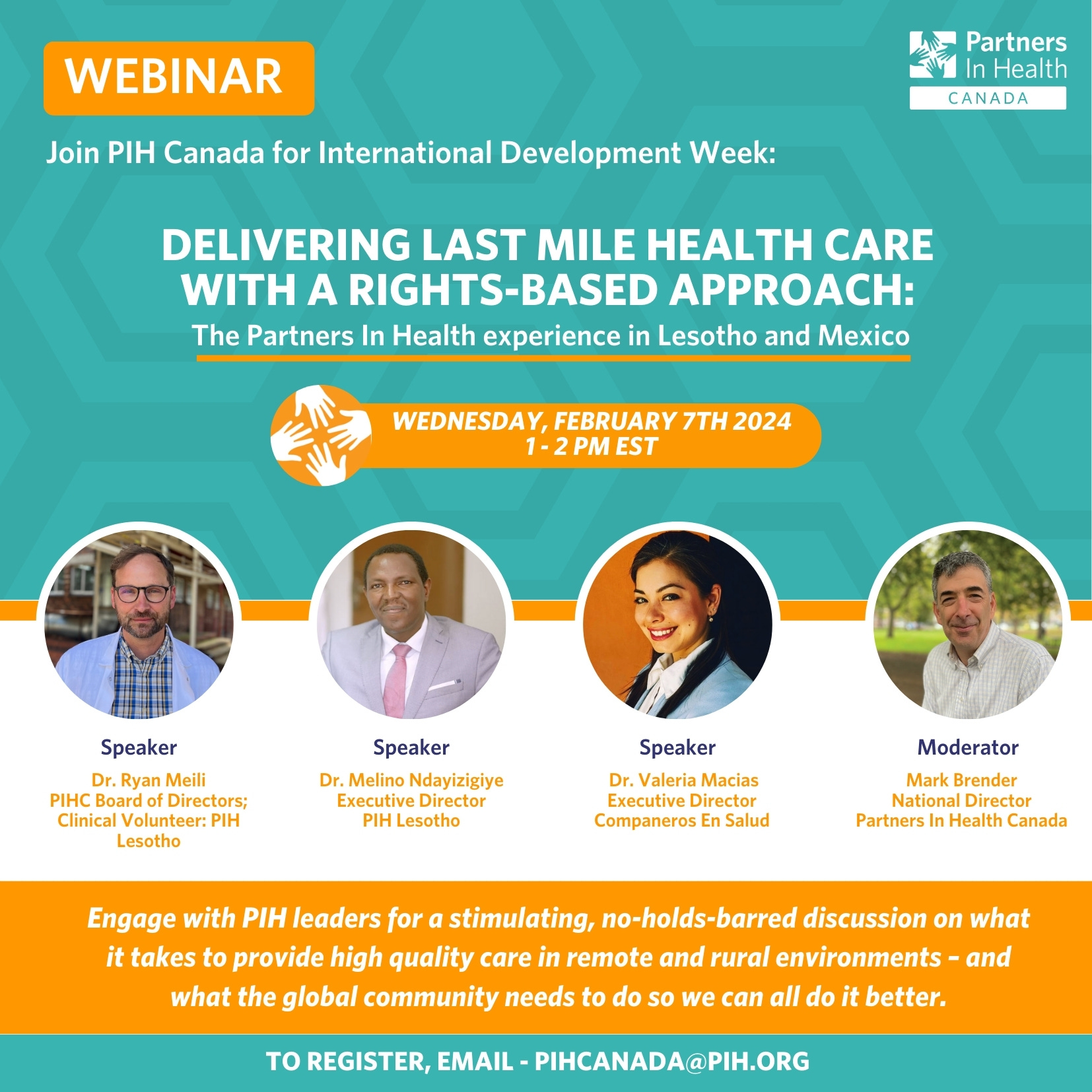 WEBINAR

Partners In Health
CANADA

Join PIH Canada for International Development Week:

DELIVERING LAST MILE HEALTH CARE WITH A RIGHTS-BASED APPROACH:
The Partners In Health experience in Lesotho and Mexico

WEDNESDAY, FEBRUARY 7TH 2024
1 - 2 PM EST

Speaker
Dr. Ryan Meili
PIHC Board of Directors; Clinical Volunteer: PIH Lesotho

Speaker
Dr. Melino Ndayizigiye
Executive Director
PIH Lesotho

Speaker
Dr. Valeria Macias
Executive Director
Companeros En Salud

Moderator
Mark Brender
National Director
Partners In Health Canada

Engage with PIH leaders for a stimulating, no-holds-barred discussion on what it takes to provide high quality care in remote and rural environments – and what the global community needs to do so we can all do it better.

TO REGISTER, EMAIL - PIHCANADA@PIH.ORG